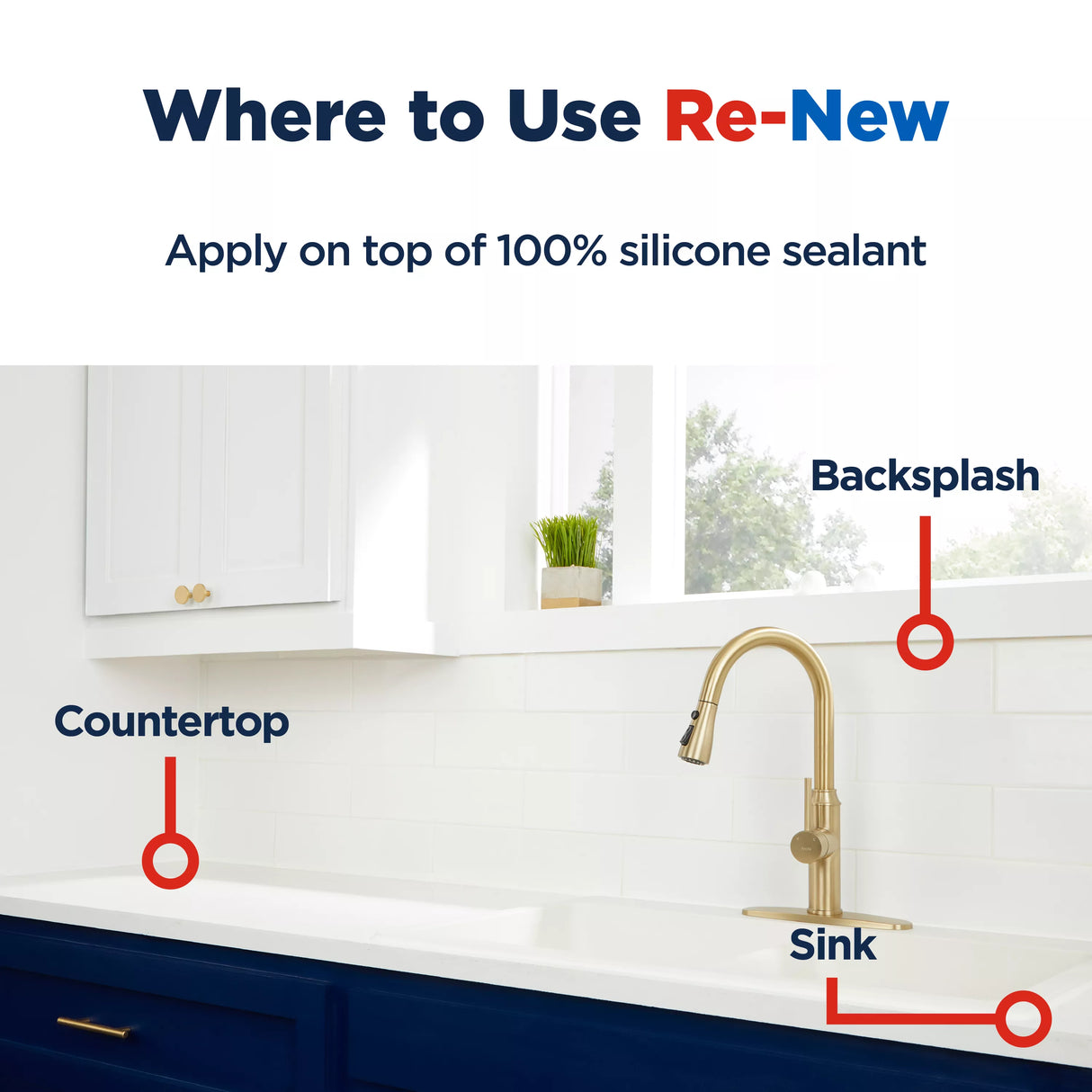 Where to Use Re-New

Apply on top of 100% silicone sealant

Backsplash

Countertop

Sink